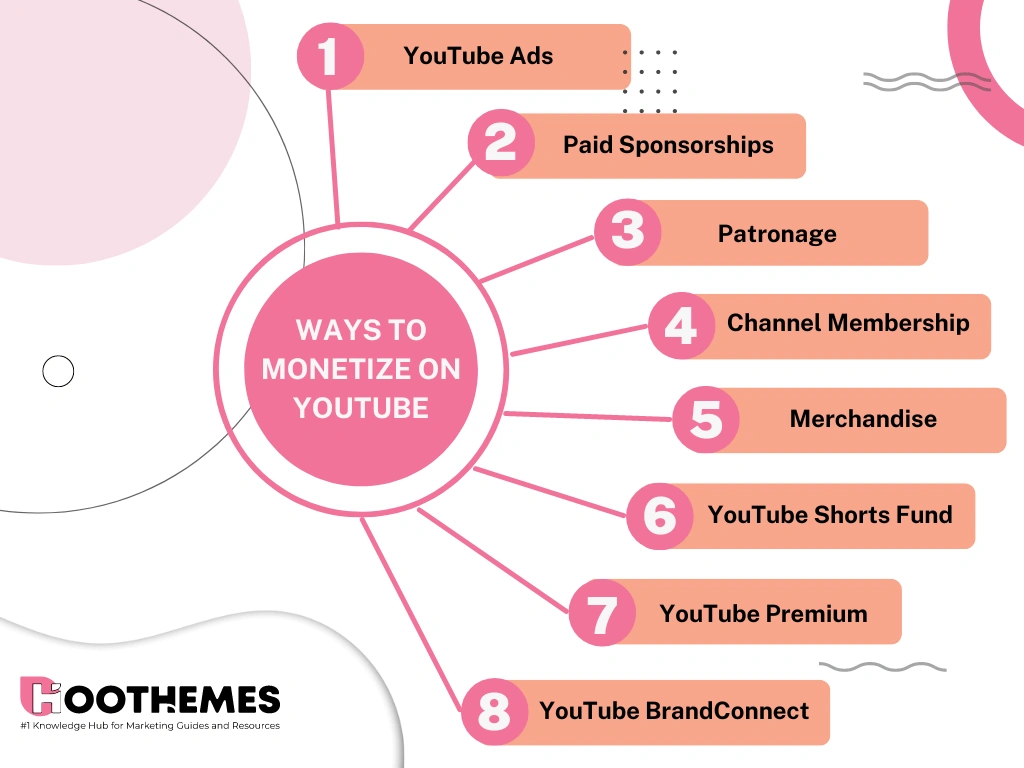 WAYS TO MONETIZE ON YOUTUBE

1 YouTube Ads

2 Paid Sponsorships

3 Patronage

4 Channel Membership

5 Merchandise

6 YouTube Shorts Fund

7 YouTube Premium

8 YouTube BrandConnect

HOOTHEMES
#1 Knowledge Hub for Marketing Guides and Resources